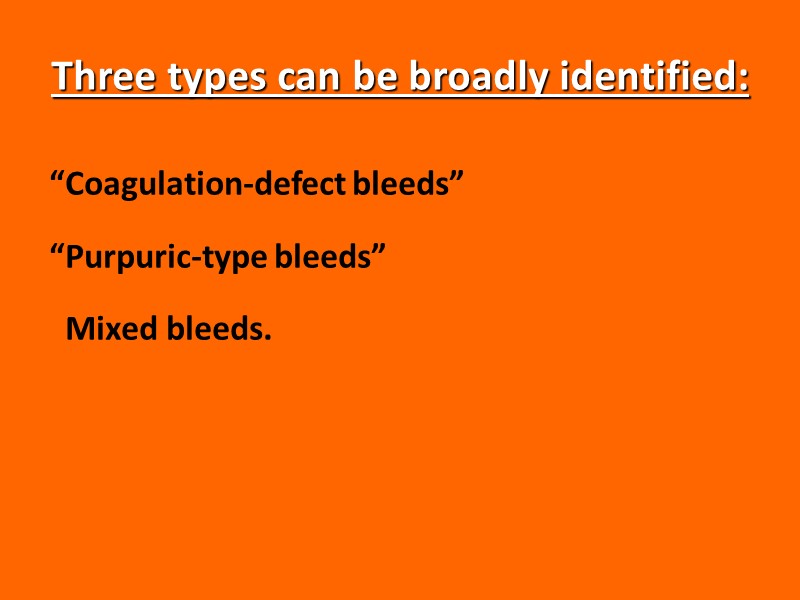 Three types can be broadly identified:

“Coagulation-defect bleeds”

“Purpuric-type bleeds”

Mixed bleeds.